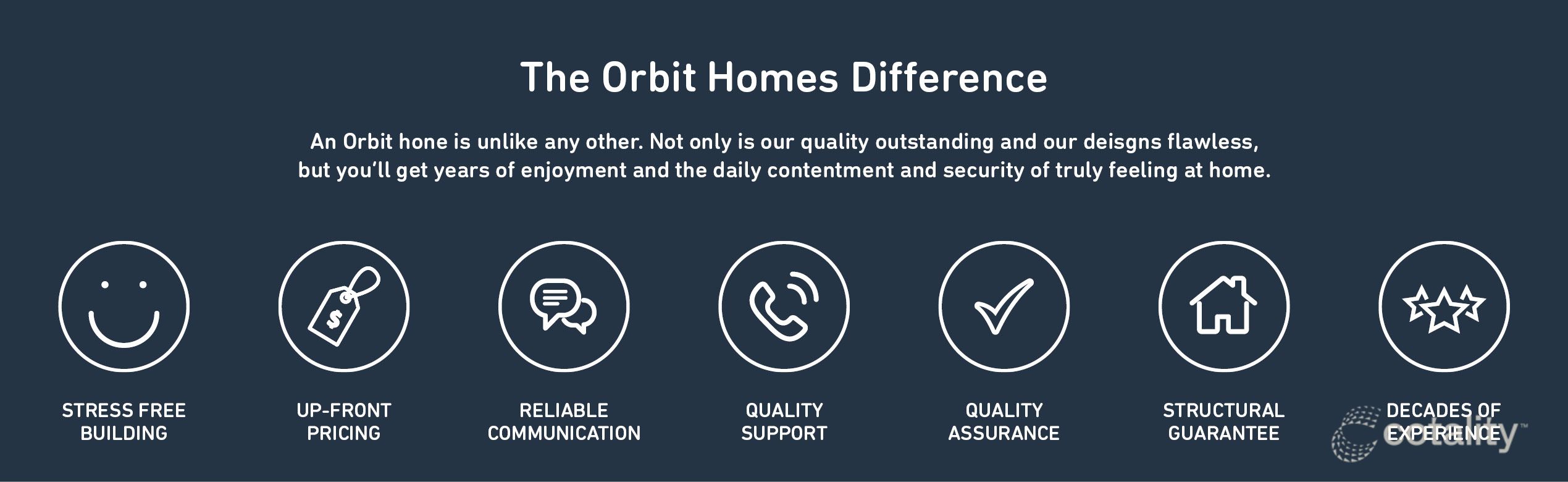 The Orbit Homes Difference

An Orbit hone is unlike any other. Not only is our quality outstanding and our deisgns flawless, but you'll get years of enjoyment and the daily contentment and security of truly feeling at home.

$

STRESS FREE BUILDING

UP-FRONT PRICING

RELIABLE COMMUNICATION

QUALITY SUPPORT

QUALITY ASSURANCE

STRUCTURAL GUARANTEE

DECADES OF EXPERIENCE

cotality™